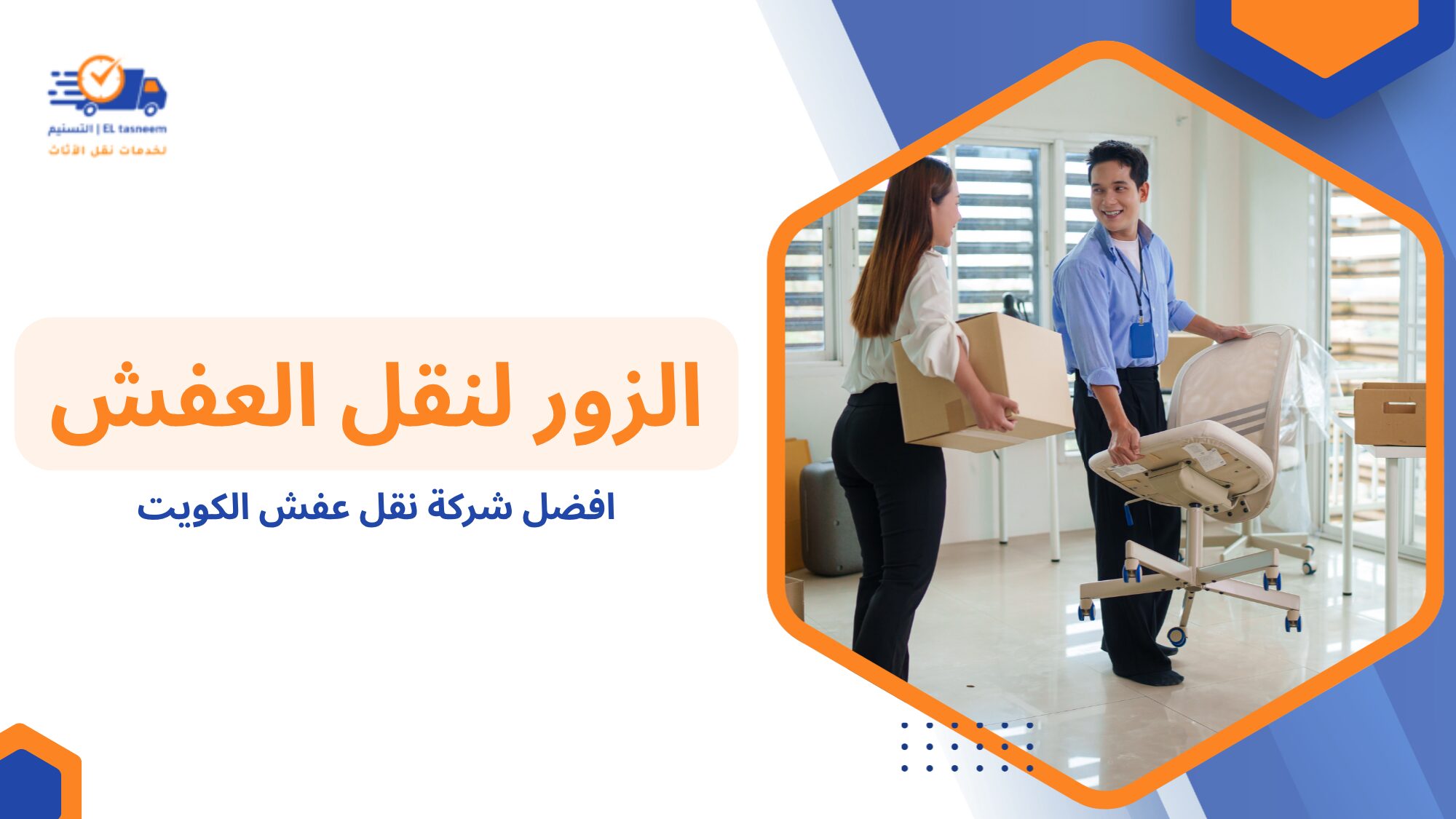 التسنيم | EL tasneem
لخدمات نقل الأثاث

الزور لنقل العفش

افضل شركة نقل عفش الكويت